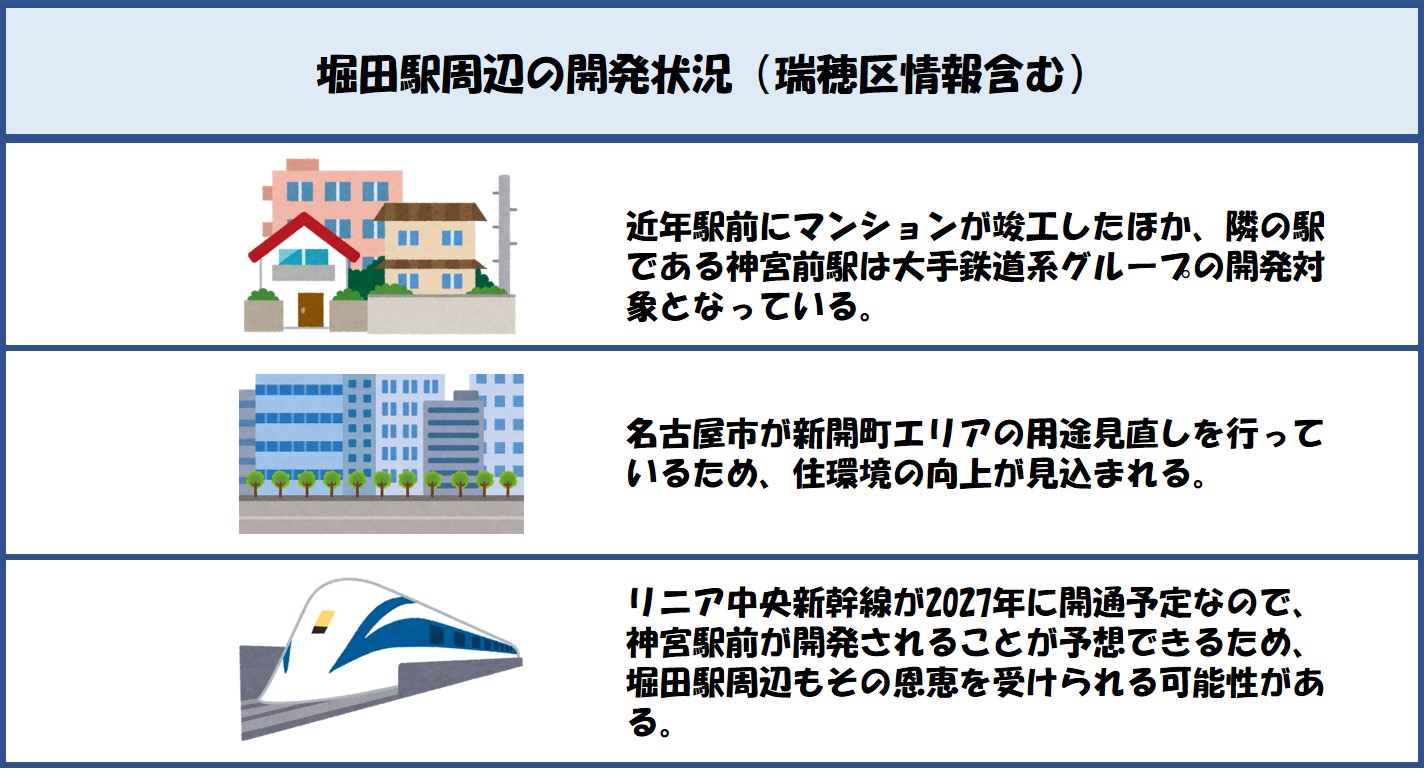 堀田駅周辺の開発状況（瑞穂区情報含む）

近年駅前にマンションが竣工したほか、隣の駅である神宮前駅は大手鉄道系グループの開発対象となっている。

名古屋市が新開町エリアの用途見直しを行っているため、住環境の向上が見込まれる。

リニア中央新幹線が2027年に開通予定なので、神宮駅前が開発されることが予想できるため、堀田駅周辺もその恩恵を受けられる可能性がある。